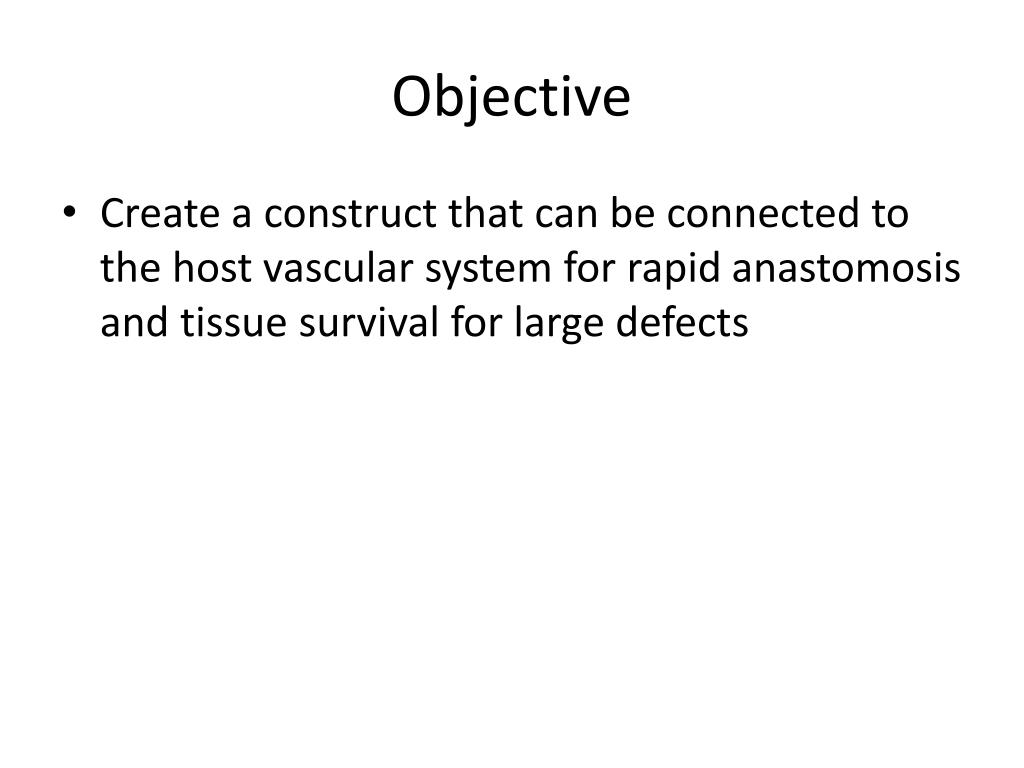 Objective

• Create a construct that can be connected to the host vascular system for rapid anastomosis and tissue survival for large defects